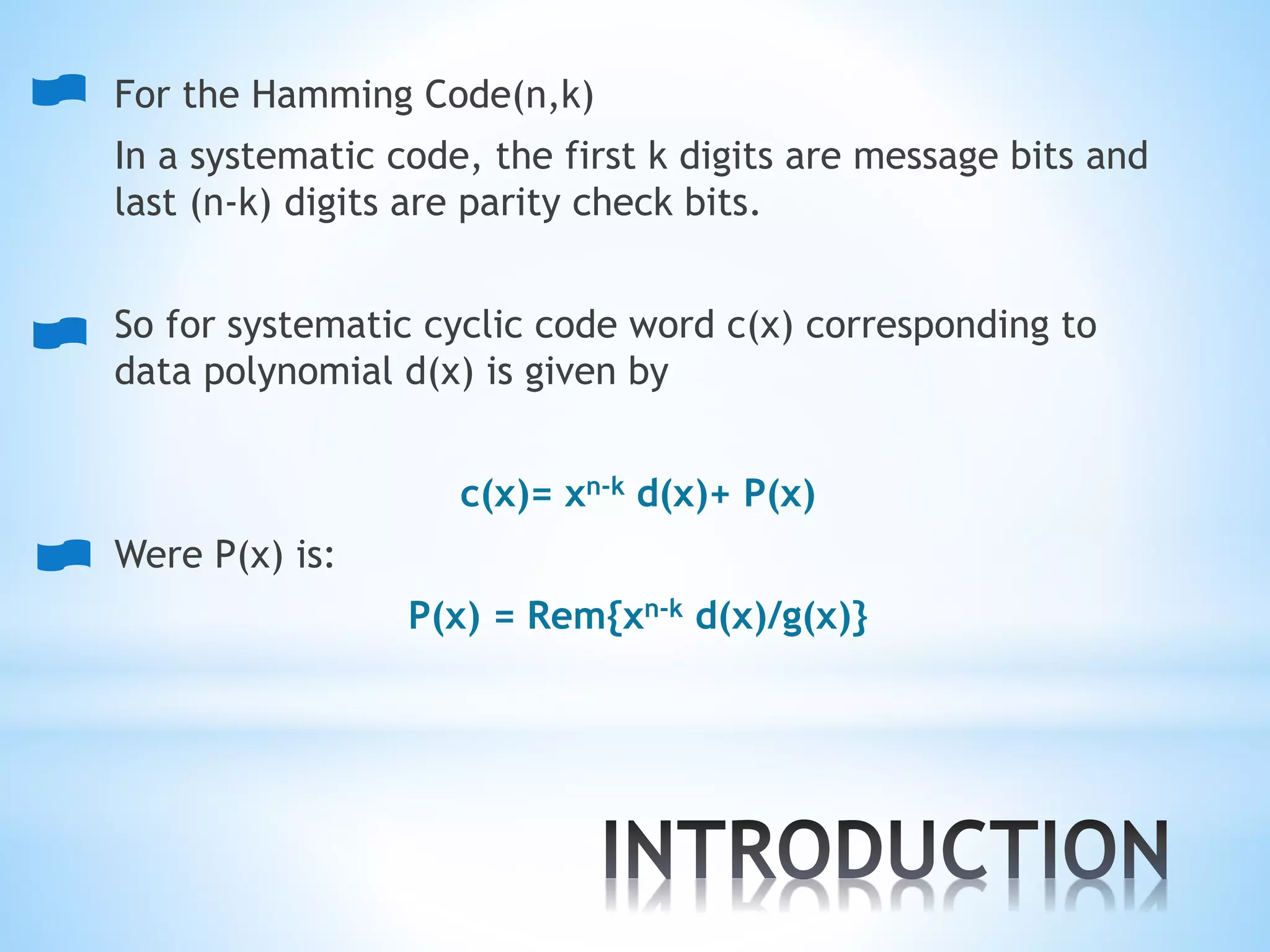 For the Hamming Code(n,k)

In a systematic code, the first k digits are message bits and last (n-k) digits are parity check bits.

So for systematic cyclic code word c(x) corresponding to data polynomial d(x) is given by

$c(x)= x^{n-k} d(x)+ P(x)$

Were P(x) is:

$P(x) = Rem\{x^{n-k} d(x)/g(x)\}$

INTRODUCTION